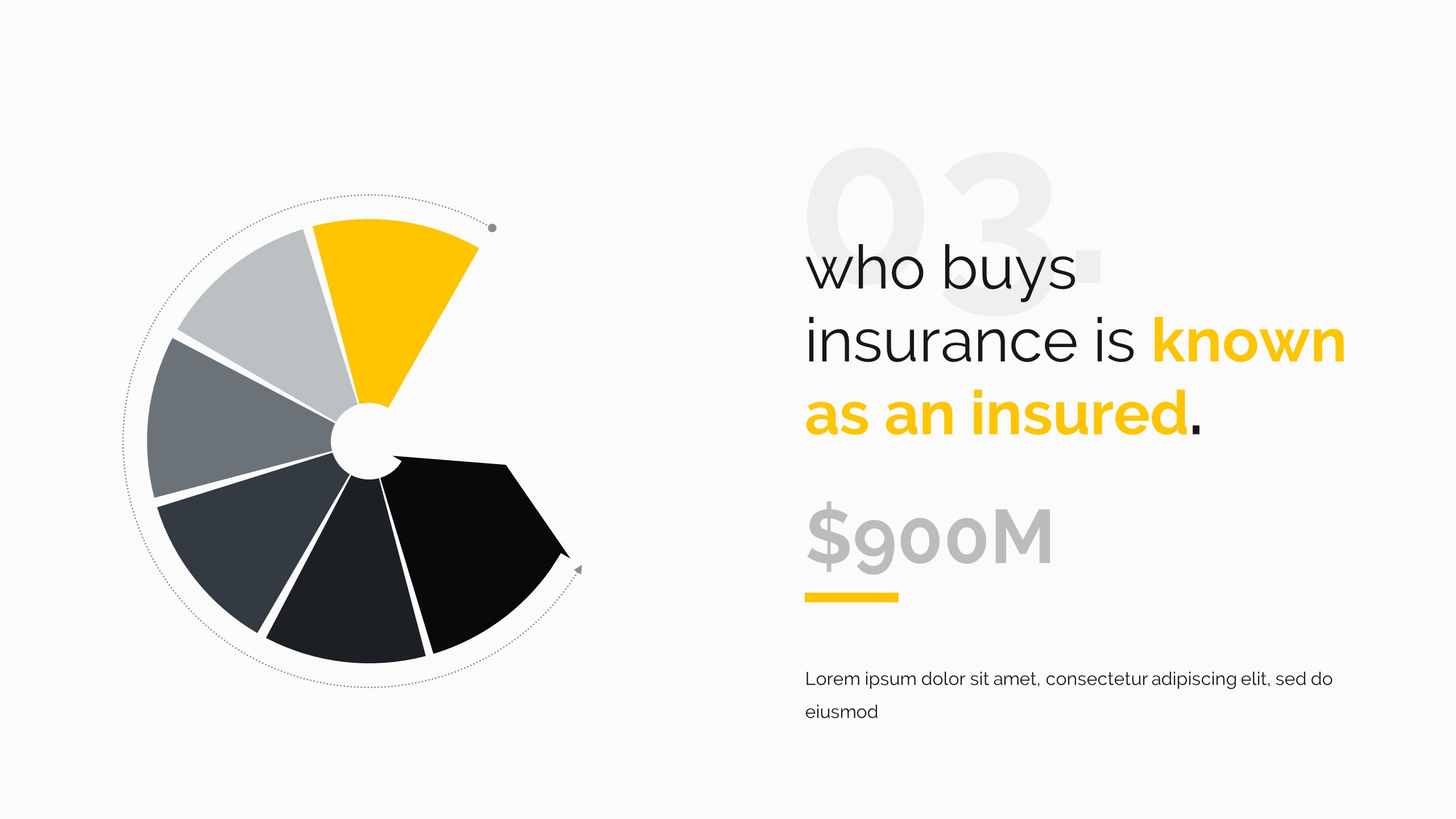 03.

who buys insurance is known as an insured.

$900M

Lorem ipsum dolor sit amet, consectetur adipiscing elit, sed do eiusmod